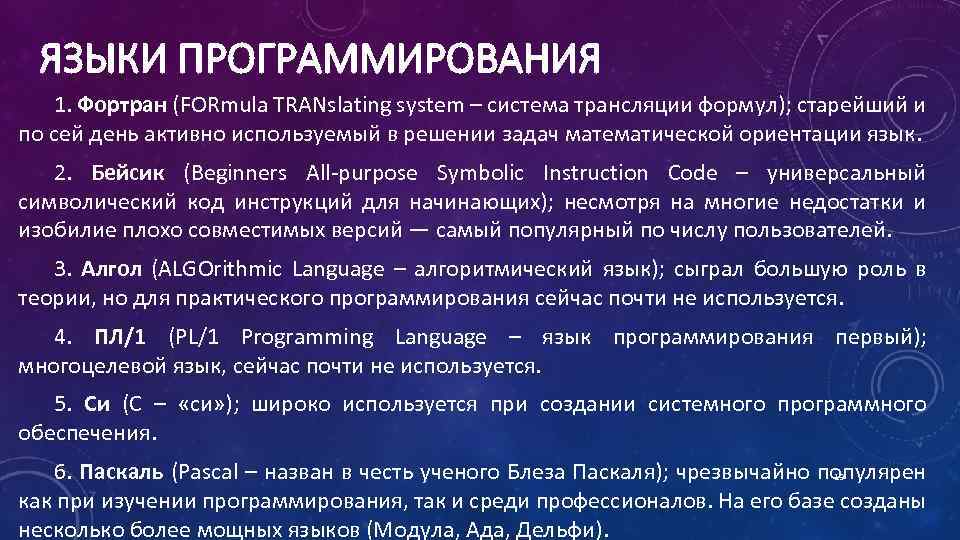 ЯЗЫКИ ПРОГРАММИРОВАНИЯ

1. Фортран (FORmula TRANslating system – система трансляции формул); старейший и по сей день активно используемый в решении задач математической ориентации язык.

2. Бейсик (Beginners All-purpose Symbolic Instruction Code – универсальный символический код инструкций для начинающих); несмотря на многие недостатки и изобилие плохо совместимых версий — самый популярный по числу пользователей.

3. Алгол (ALGOrithmic Language – алгоритмический язык); сыграл большую роль в теории, но для практического программирования сейчас почти не используется.

4. ПЛ/1 (PL/1 Programming Language – язык программирования первый); многоцелевой язык, сейчас почти не используется.

5. Си (C – «си»); широко используется при создании системного программного обеспечения.

6. Паскаль (Pascal – назван в честь ученого Блеза Паскаля); чрезвычайно популярен как при изучении программирования, так и среди профессионалов. На его базе созданы несколько более мощных языков (Модула, Ада, Дельфи).